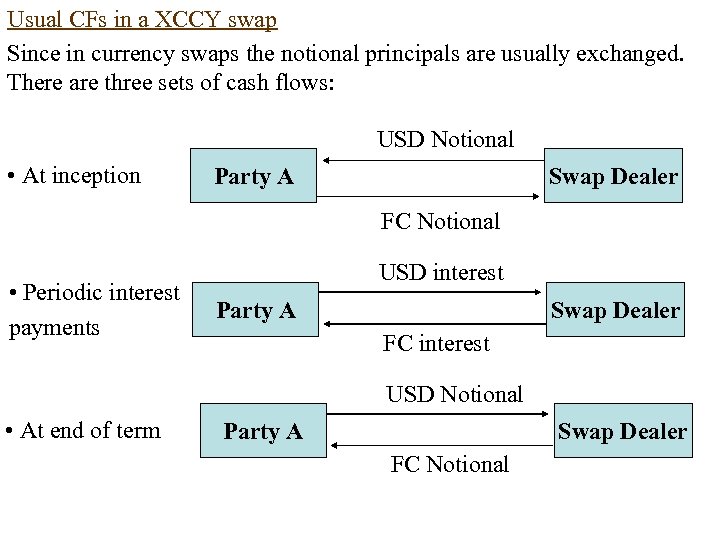 Usual CFs in a XCCY swap

Since in currency swaps the notional principals are usually exchanged. There are three sets of cash flows:

• At inception

Party A

USD Notional

FC Notional

Swap Dealer

• Periodic interest payments

Party A

USD interest

FC interest

Swap Dealer

• At end of term

Party A

USD Notional

FC Notional

Swap Dealer